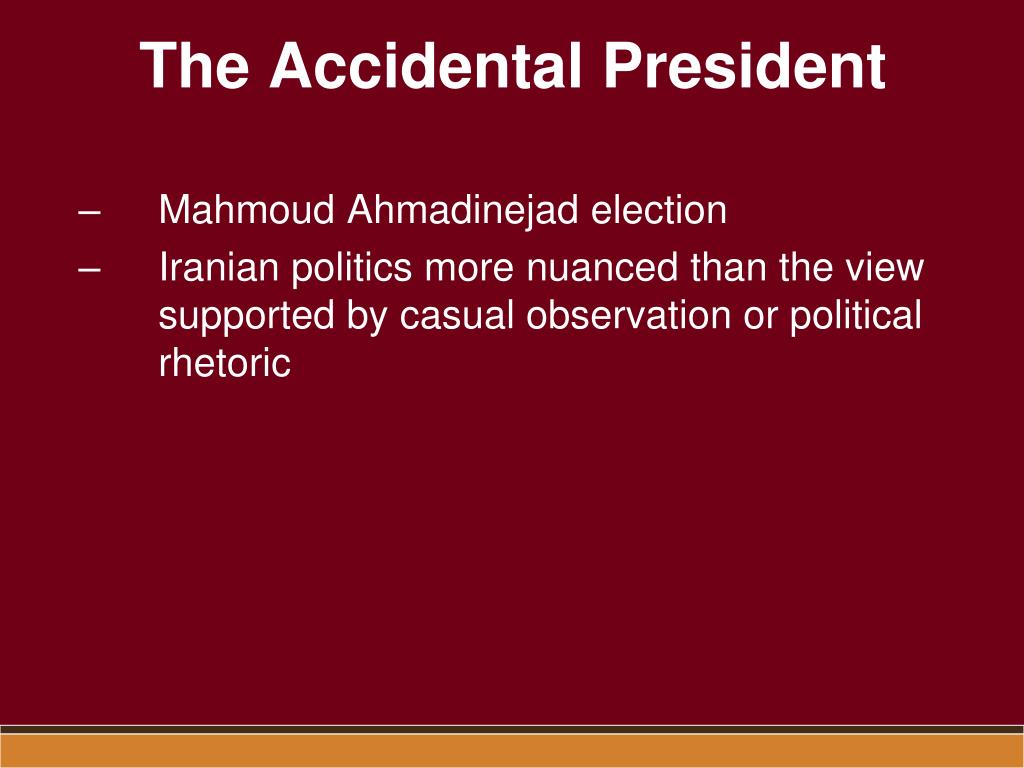 The Accidental President

– Mahmoud Ahmadinejad election

– Iranian politics more nuanced than the view supported by casual observation or political rhetoric